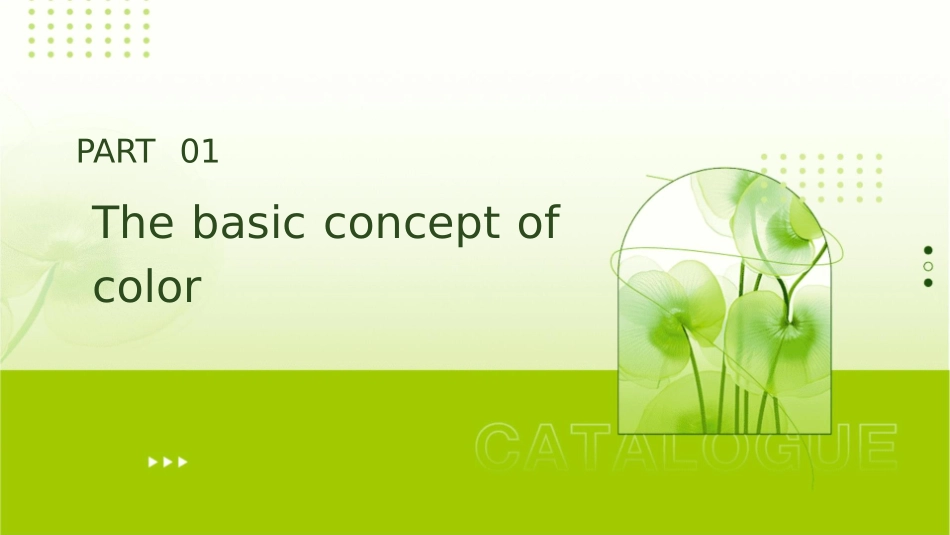 PART 01

The basic concept of color

CATALOGUE